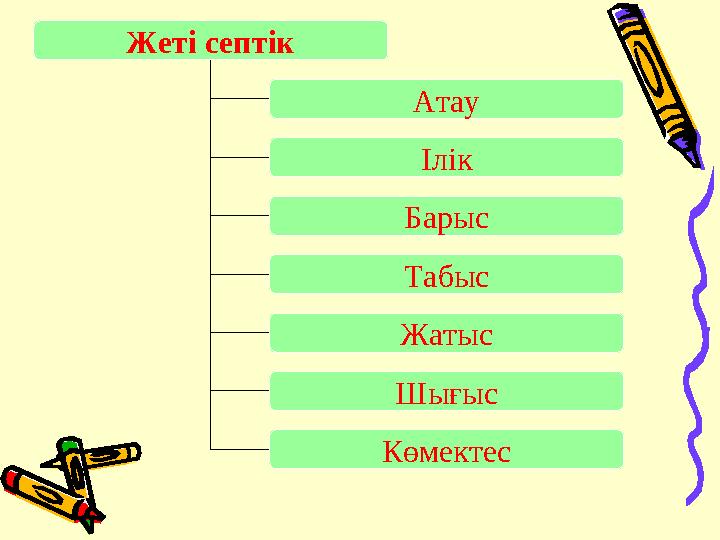 Жеті септік

Атау

Ілік

Барыс

Табыс

Жатыс

Шығыс

Көмектес